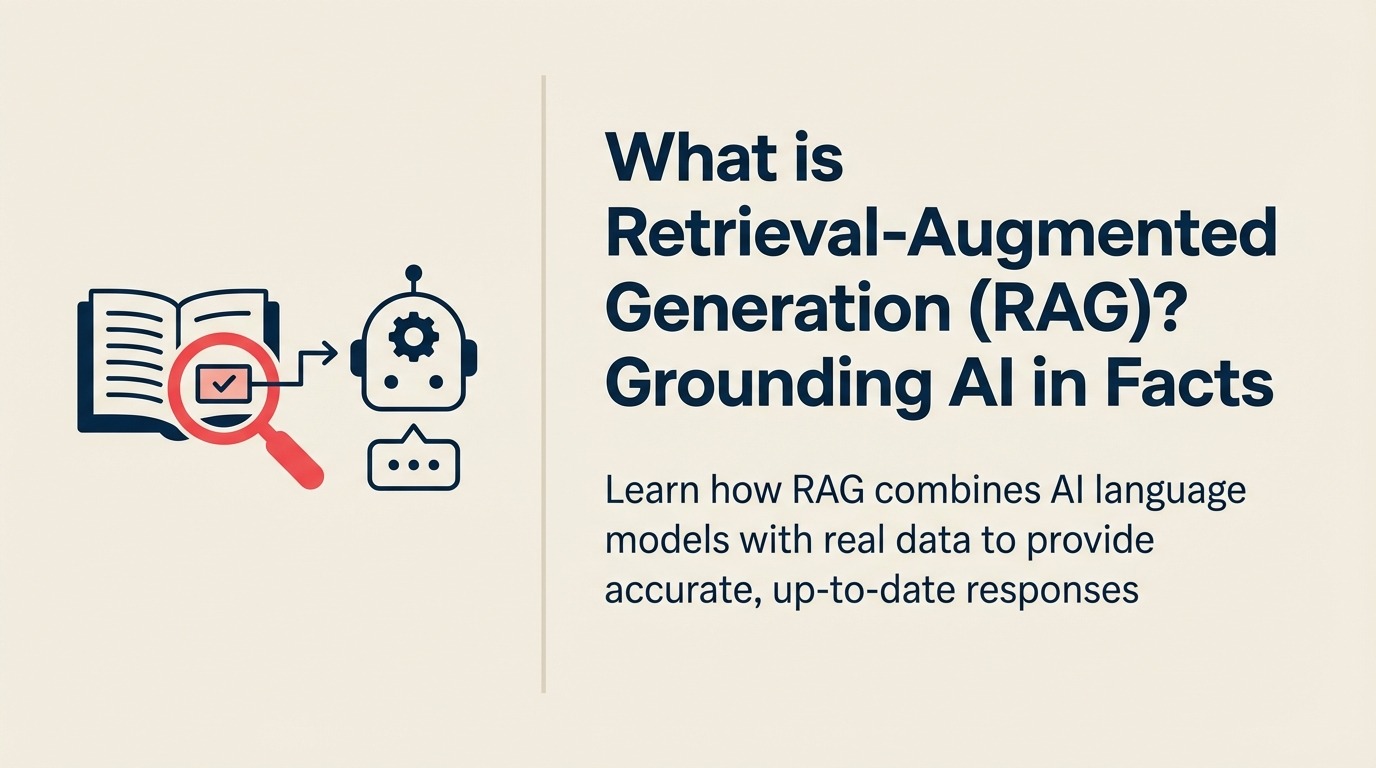 What is Retrieval-Augmented Generation (RAG)? Grounding AI in Facts

Learn how RAG combines AI language models with real data to provide accurate, up-to-date responses